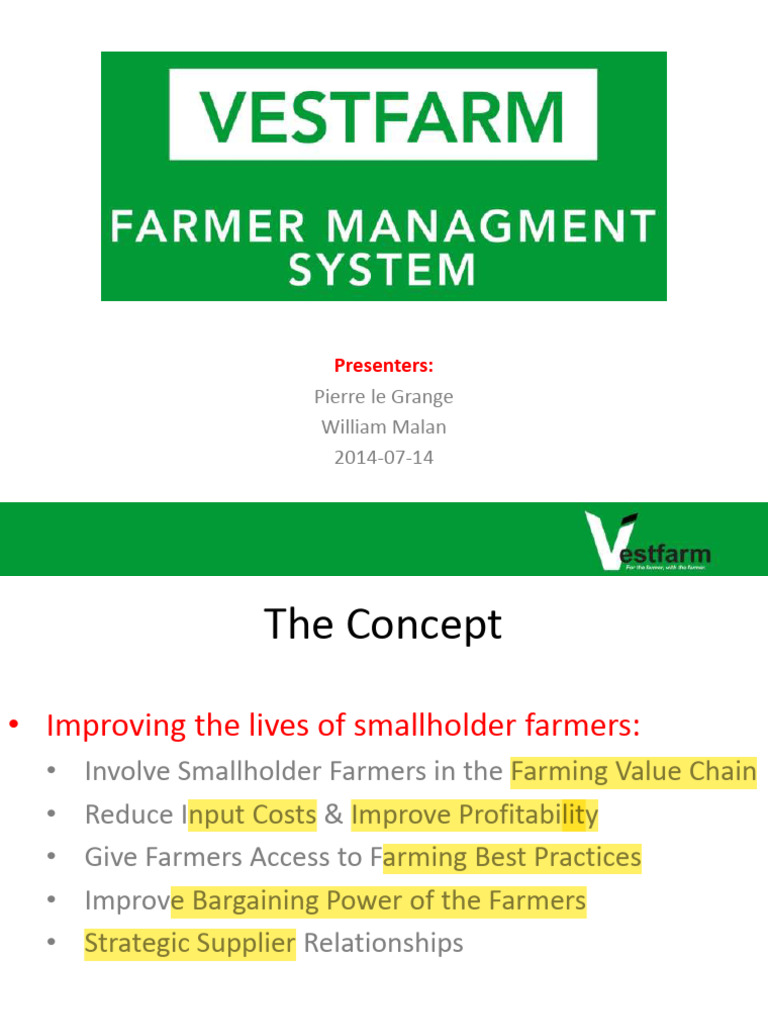 VESTFARM

FARMER MANAGMENT SYSTEM

Presenters:
Pierre le Grange
William Malan
2014-07-14

Vestfarm
For the farmer, with the farmer.

The Concept

• Improving the lives of smallholder farmers:
• Involve Smallholder Farmers in the Farming Value Chain
• Reduce Input Costs & Improve Profitability
• Give Farmers Access to Farming Best Practices
• Improve Bargaining Power of the Farmers
• Strategic Supplier Relationships